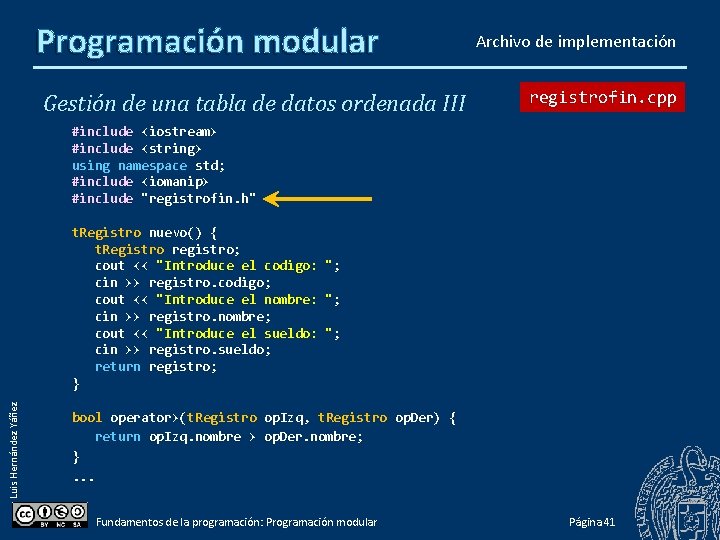 Programación modular

Archivo de implementación

Gestión de una tabla de datos ordenada III

registrofin.cpp

#include <iostream>
#include <string>
using namespace std;
#include <iomanip>
#include "registrofin.h"

tRegistro nuevo() {
   tRegistro registro;
   cout << "Introduce el codigo: ";
   cin >> registro.codigo;
   cout << "Introduce el nombre: ";
   cin >> registro.nombre;
   cout << "Introduce el sueldo: ";
   cin >> registro.sueldo;
   return registro;
}

bool operator>(tRegistro opIzq, tRegistro opDer) {
   return opIzq.nombre > opDer.nombre;
}
...

Luis Hernández Yáñez

BY NC SA

Fundamentos de la programación: Programación modular

Página 41